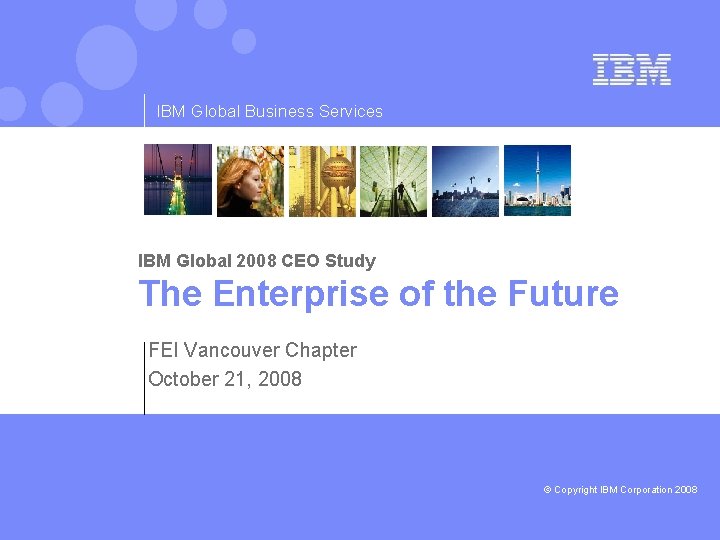 IBM

IBM Global Business Services

IBM Global 2008 CEO Study

The Enterprise of the Future

FEI Vancouver Chapter

October 21, 2008

© Copyright IBM Corporation 2008